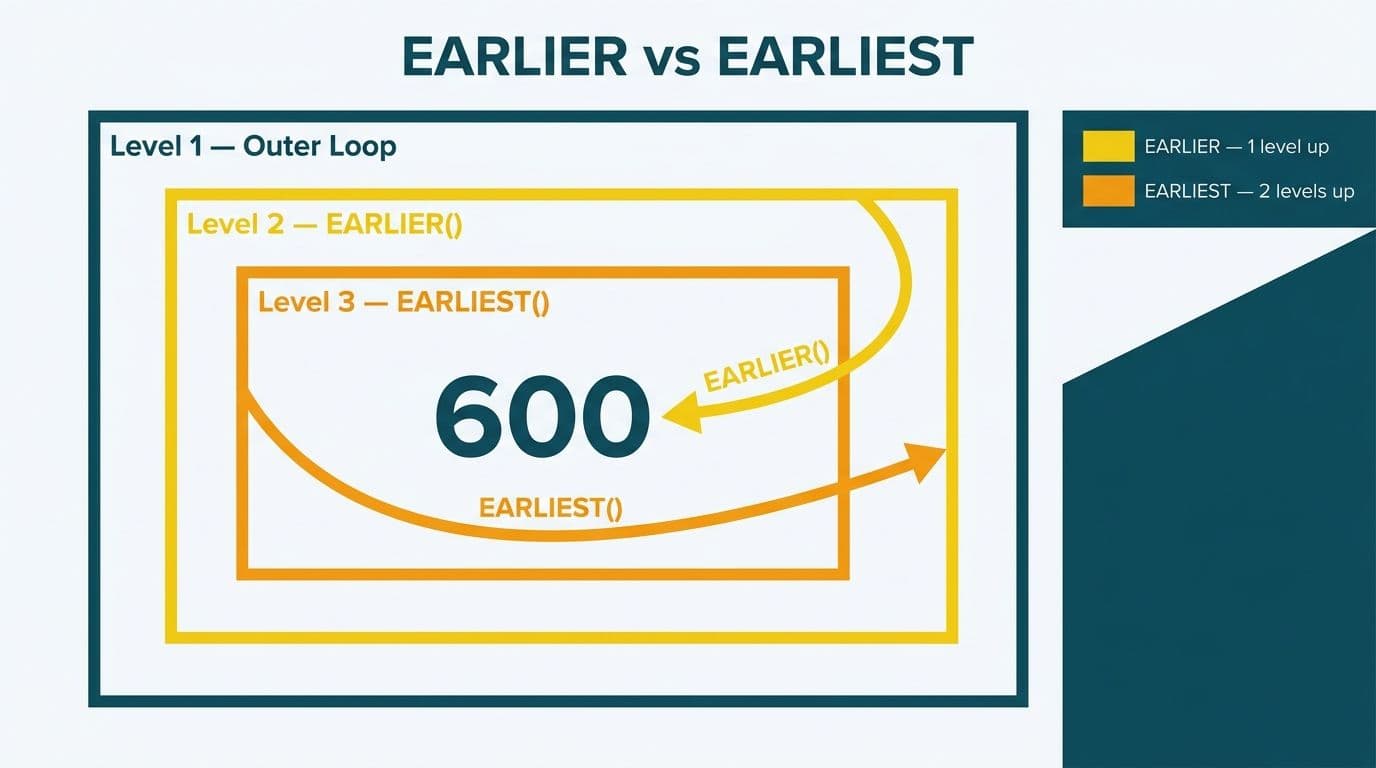 EARLIER vs EARLIEST

Level 1 — Outer Loop

Level 2 — EARLIER()

Level 3 — EARLIEST()

EARLIER()

600

EARLIEST()

EARLIER — 1 level up

EARLIEST — 2 levels up